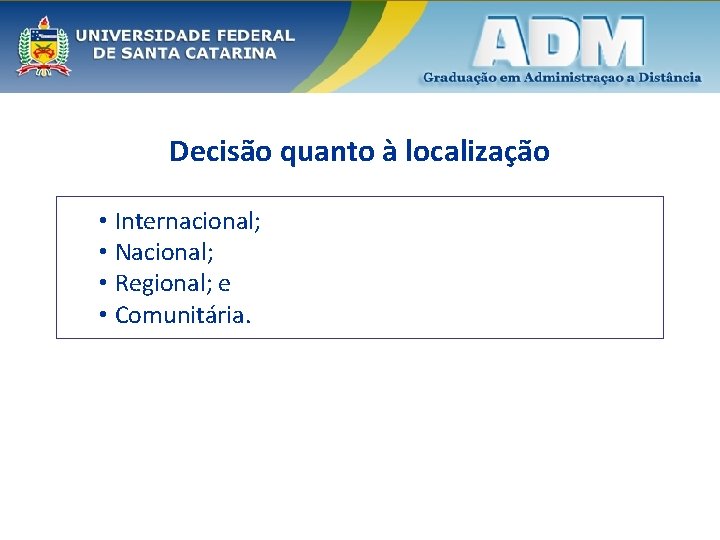 UNIVERSIDADE FEDERAL
DE SANTA CATARINA

ADM
Graduação em Administraçao a Distância

Decisão quanto à localização

• Internacional;
• Nacional;
• Regional; e
• Comunitária.